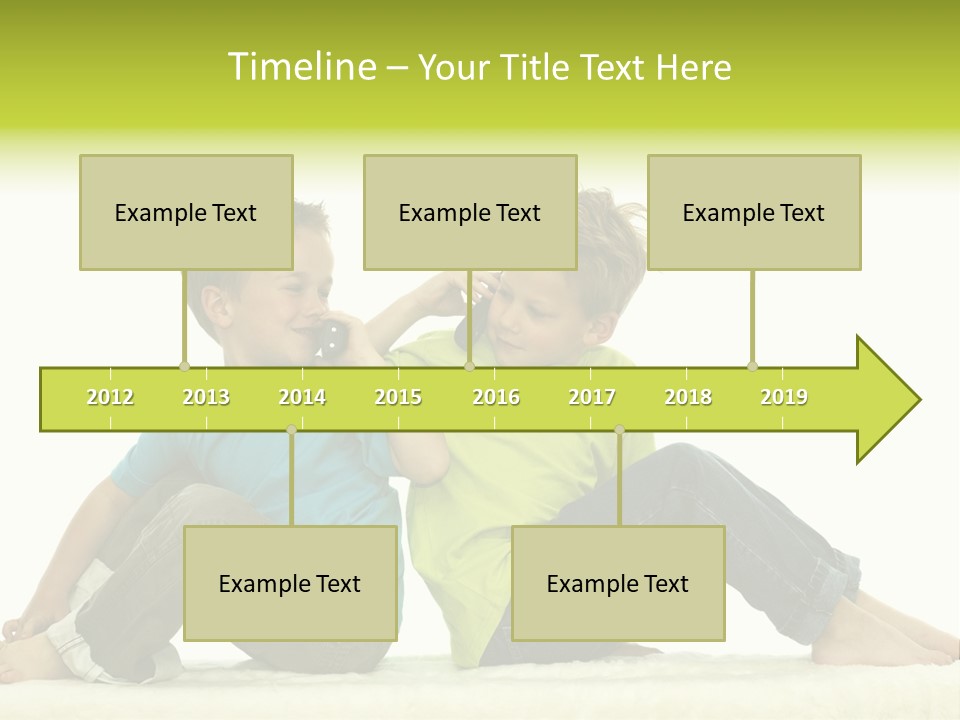 Timeline – Your Title Text Here

Example Text

Example Text

Example Text

2012 2013 2014 2015 2016 2017 2018 2019

Example Text

Example Text